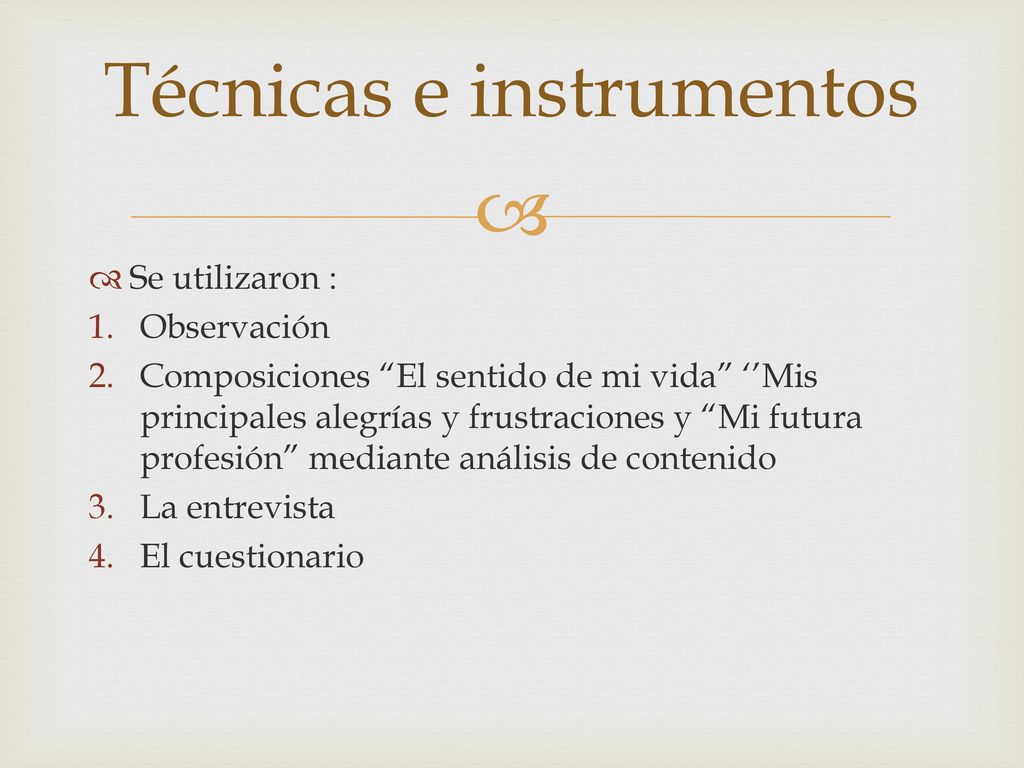 Técnicas e instrumentos

Se utilizaron :
1. Observación
2. Composiciones “El sentido de mi vida” ‘’Mis principales alegrías y frustraciones y “Mi futura profesión” mediante análisis de contenido
3. La entrevista
4. El cuestionario